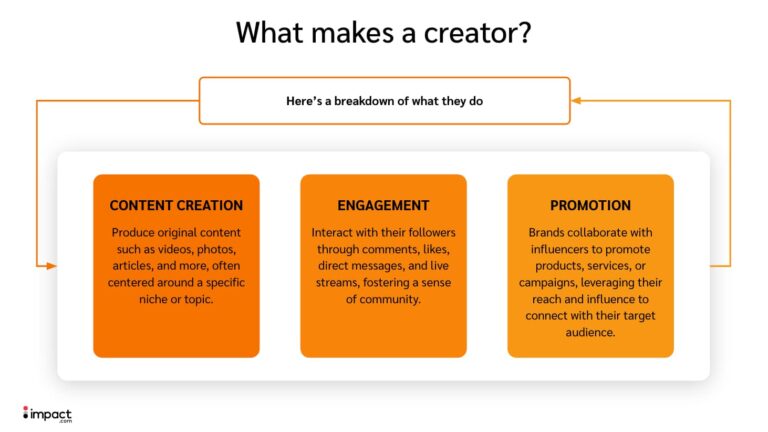 What makes a creator?

Here's a breakdown of what they do

CONTENT CREATION

Produce original content such as videos, photos, articles, and more, often centered around a specific niche or topic.

ENGAGEMENT

Interact with their followers through comments, likes, direct messages, and live streams, fostering a sense of community.

PROMOTION

Brands collaborate with influencers to promote products, services, or campaigns, leveraging their reach and influence to connect with their target audience.

impact.com